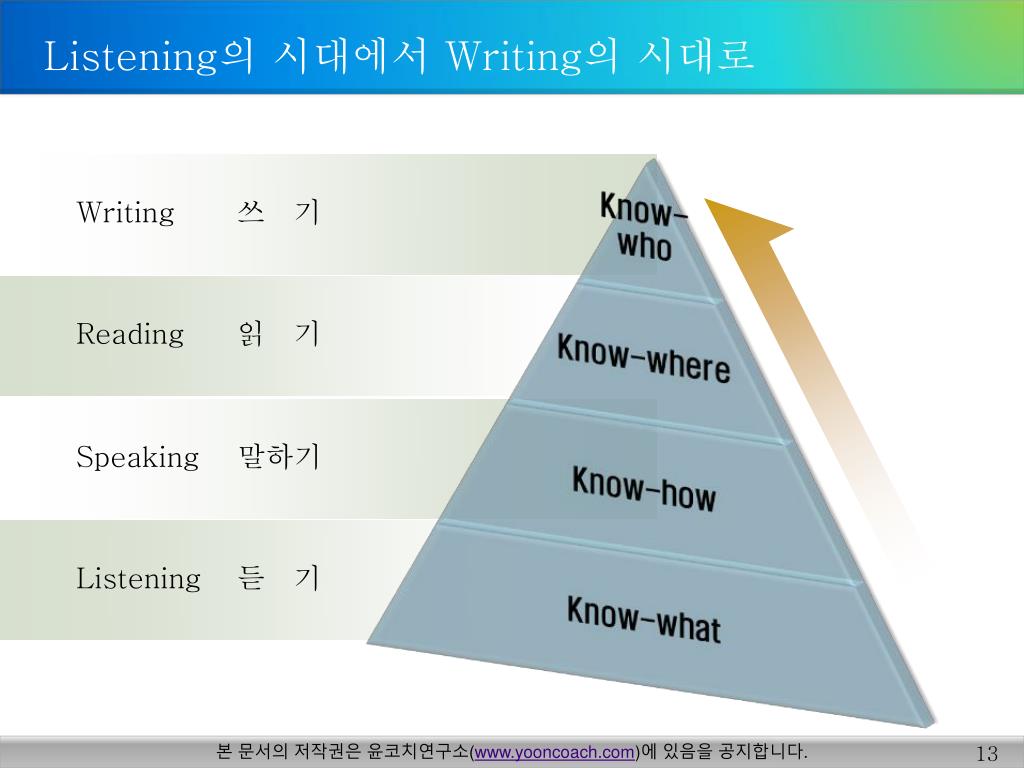 Listening의 시대에서 Writing의 시대로

Writing 쓰 기

Reading 읽 기

Speaking 말하기

Listening 듣 기

Know-who

Know-where

Know-how

Know-what

본 문서의 저작권은 윤코치연구소(www.yooncoach.com)에 있음을 공지합니다.

13